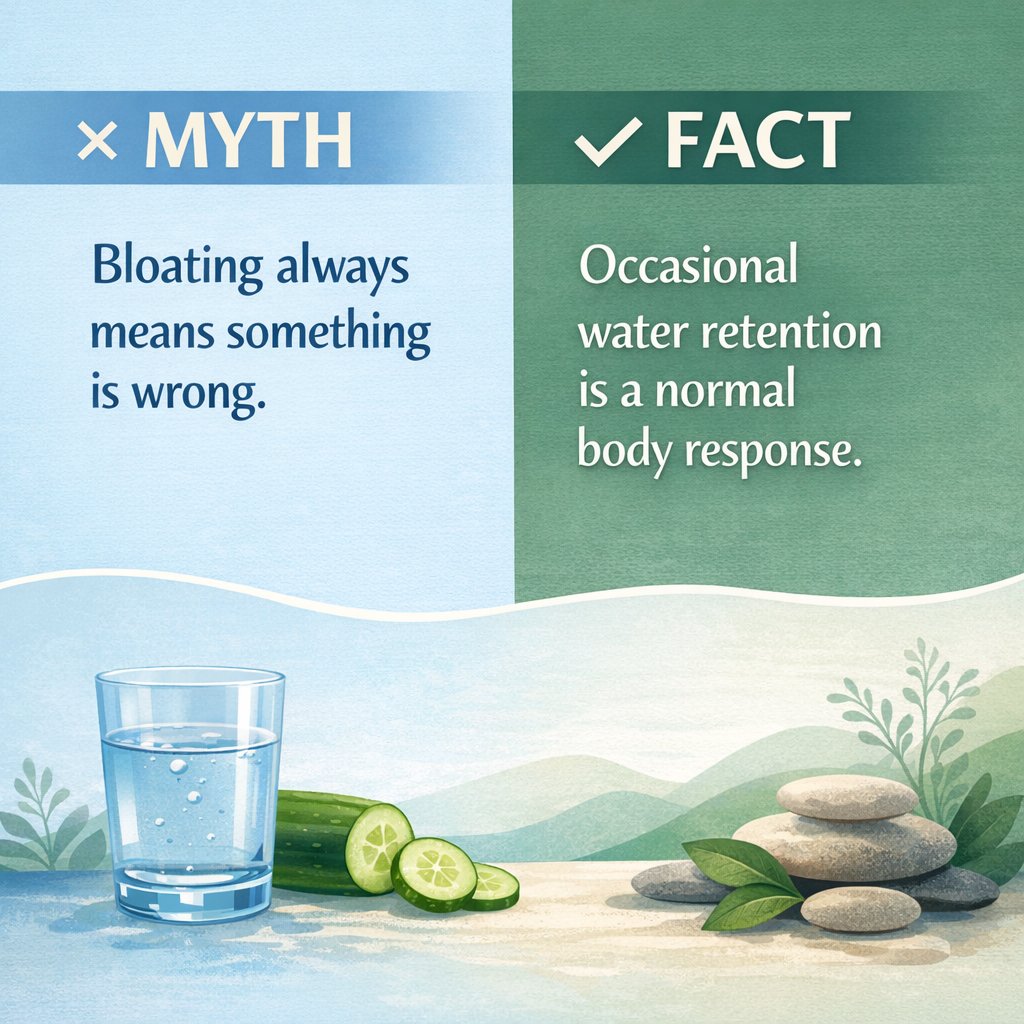 × MYTH

Bloating always means something is wrong.

✓ FACT

Occasional water retention is a normal body response.